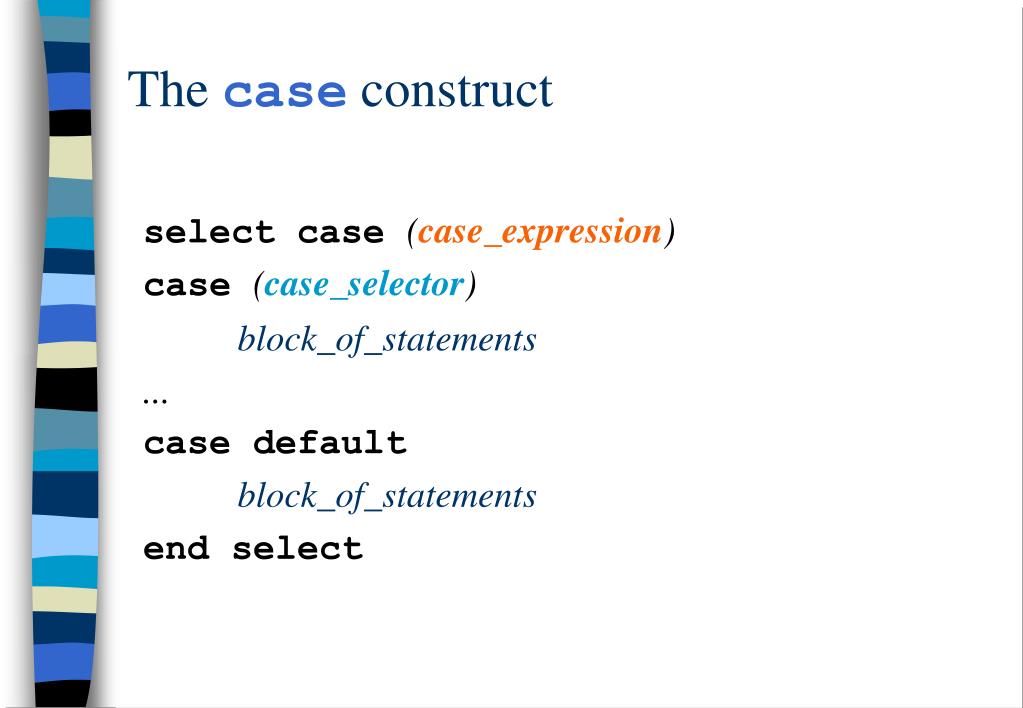 The case construct

select case (case_expression)
case (case_selector)
block_of_statements
...
case default
block_of_statements
end select